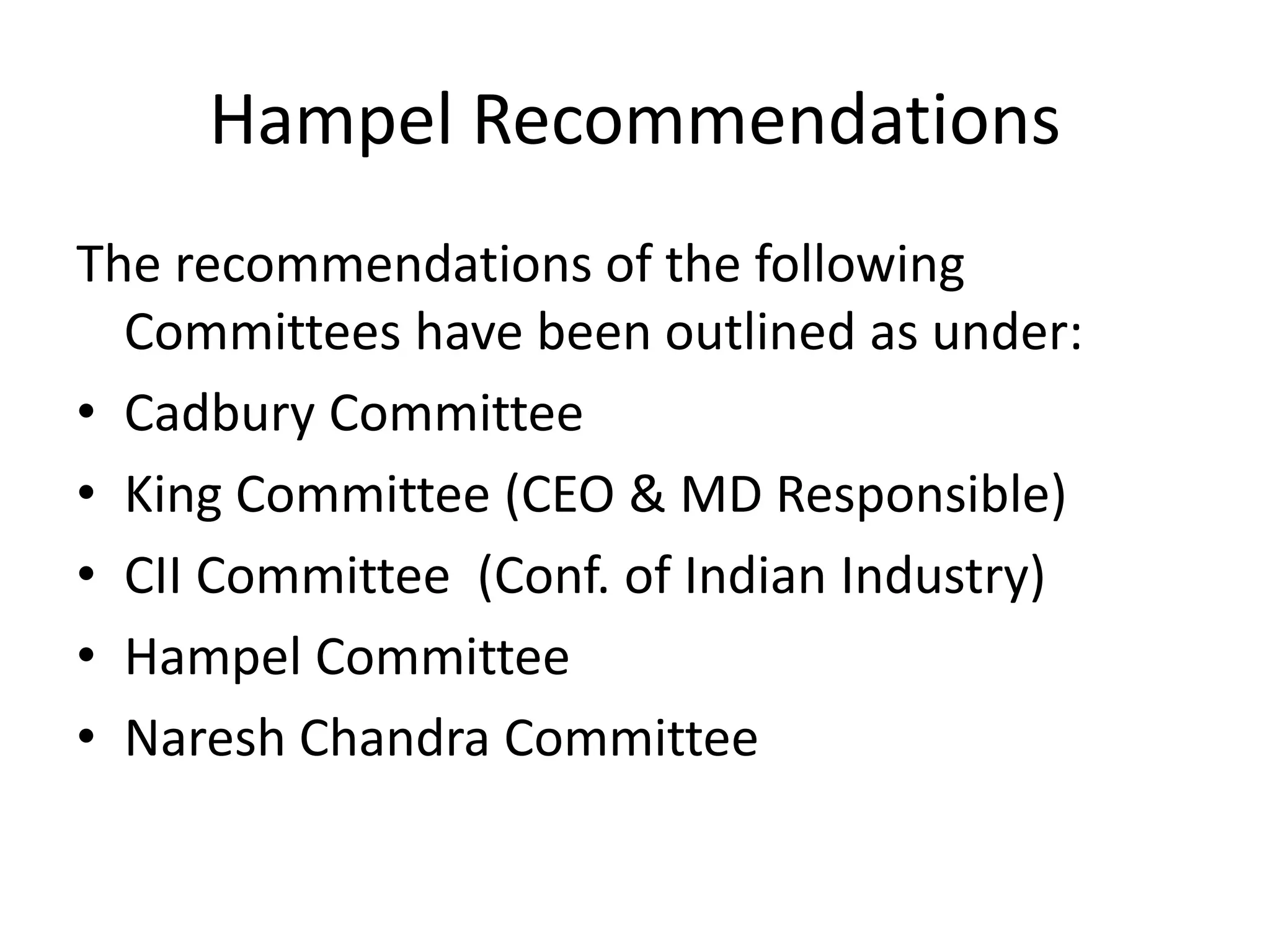 Hampel Recommendations

The recommendations of the following Committees have been outlined as under:

• Cadbury Committee
• King Committee (CEO & MD Responsible)
• CII Committee (Conf. of Indian Industry)
• Hampel Committee
• Naresh Chandra Committee